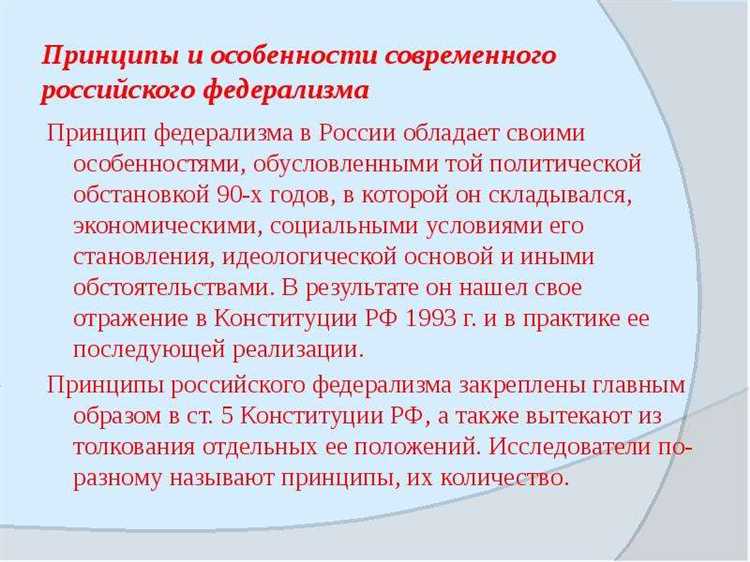 Принципы и особенности современного российского федерализма

Принцип федерализма в России обладает своими особенностями, обусловленными той политической обстановкой 90-х годов, в которой он складывался, экономическими, социальными условиями его становления, идеологической основой и иными обстоятельствами. В результате он нашел свое отражение в Конституции РФ 1993 г. и в практике ее последующей реализации.

Принципы российского федерализма закреплены главным образом в ст. 5 Конституции РФ, а также вытекают из толкования отдельных ее положений. Исследователи по-разному называют принципы, их количество.